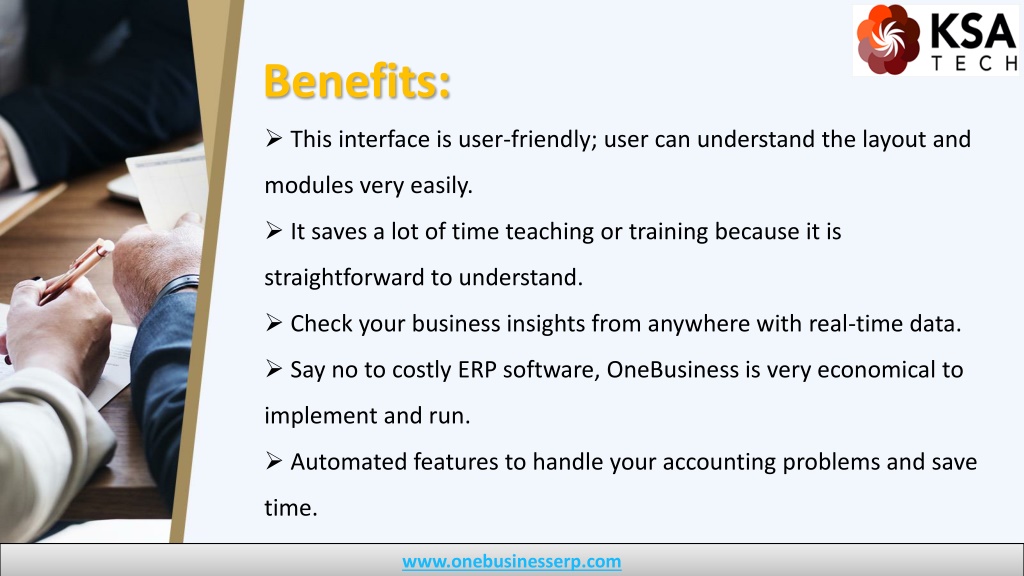 KSA TECH

Benefits:

➢ This interface is user-friendly; user can understand the layout and modules very easily.

➢ It saves a lot of time teaching or training because it is straightforward to understand.

➢ Check your business insights from anywhere with real-time data.

➢ Say no to costly ERP software, OneBusiness is very economical to implement and run.

➢ Automated features to handle your accounting problems and save time.

www.onebusinesserp.com